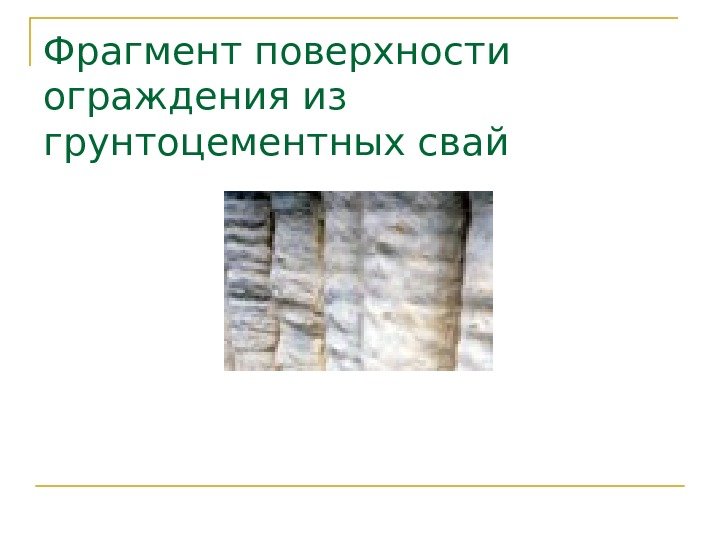 Фрагмент поверхности ограждения из грунтоцементных свай